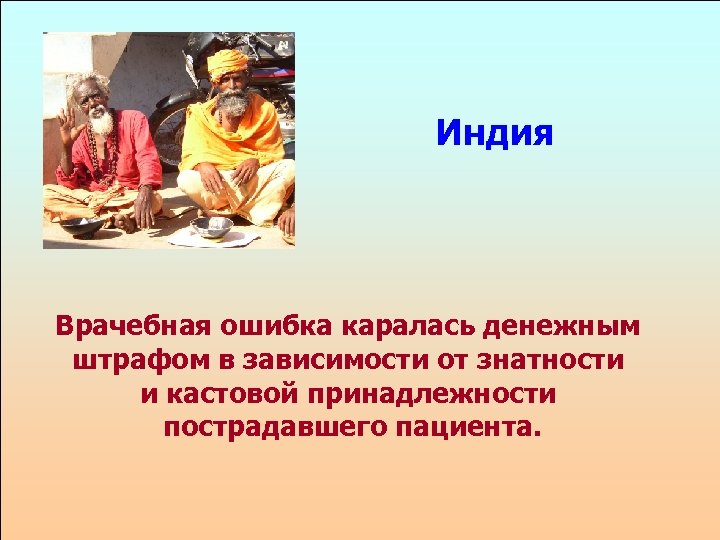 Индия

Врачебная ошибка каралась денежным штрафом в зависимости от знатности и кастовой принадлежности пострадавшего пациента.